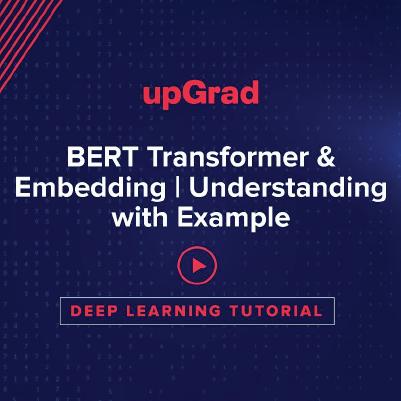 upGrad

BERT Transformer & Embedding | Understanding with Example

DEEP LEARNING TUTORIAL